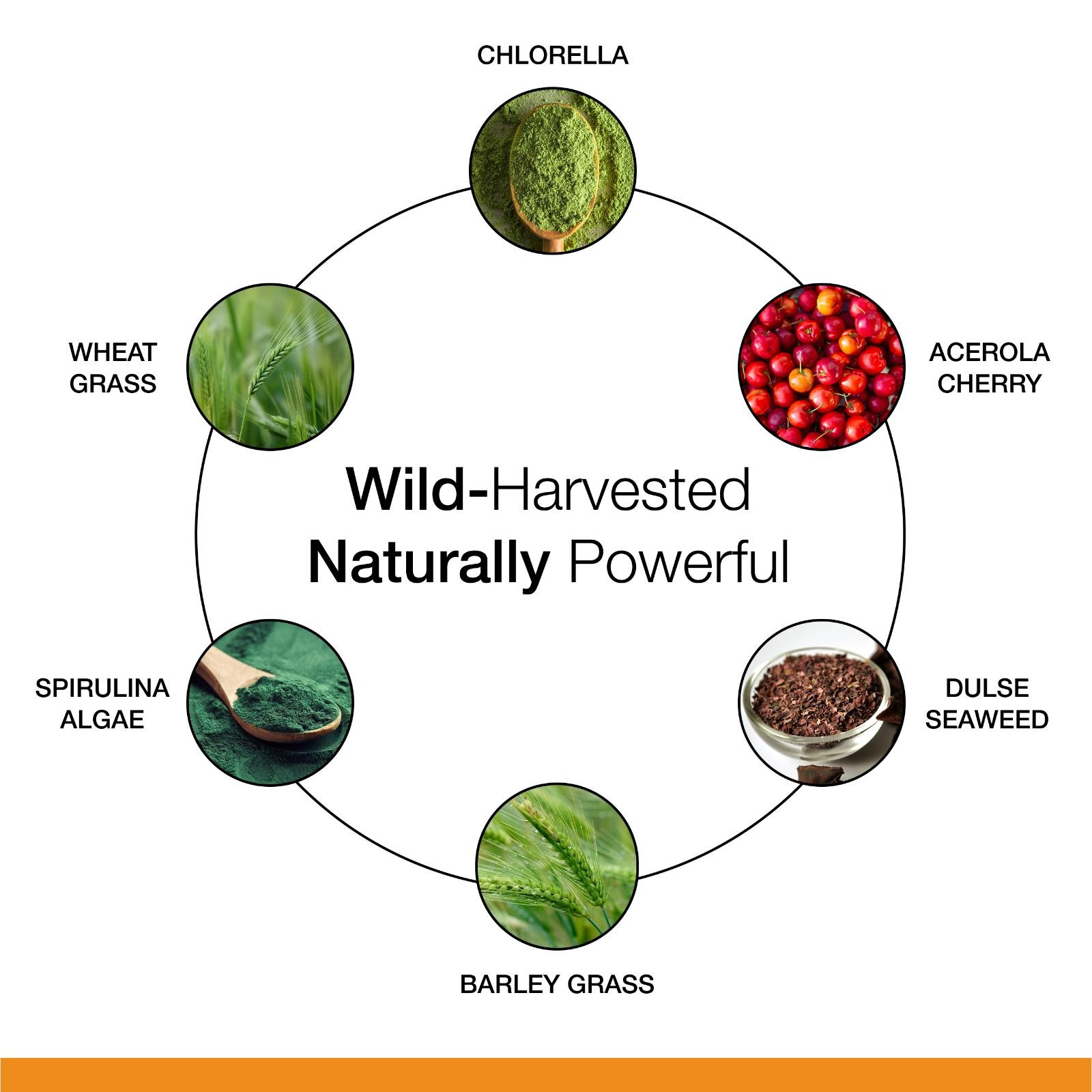 CHLORELLA

WHEAT GRASS

ACEROLA CHERRY

Wild-Harvested
Naturally Powerful

SPIRULINA ALGAE

DULSE SEAWEED

BARLEY GRASS